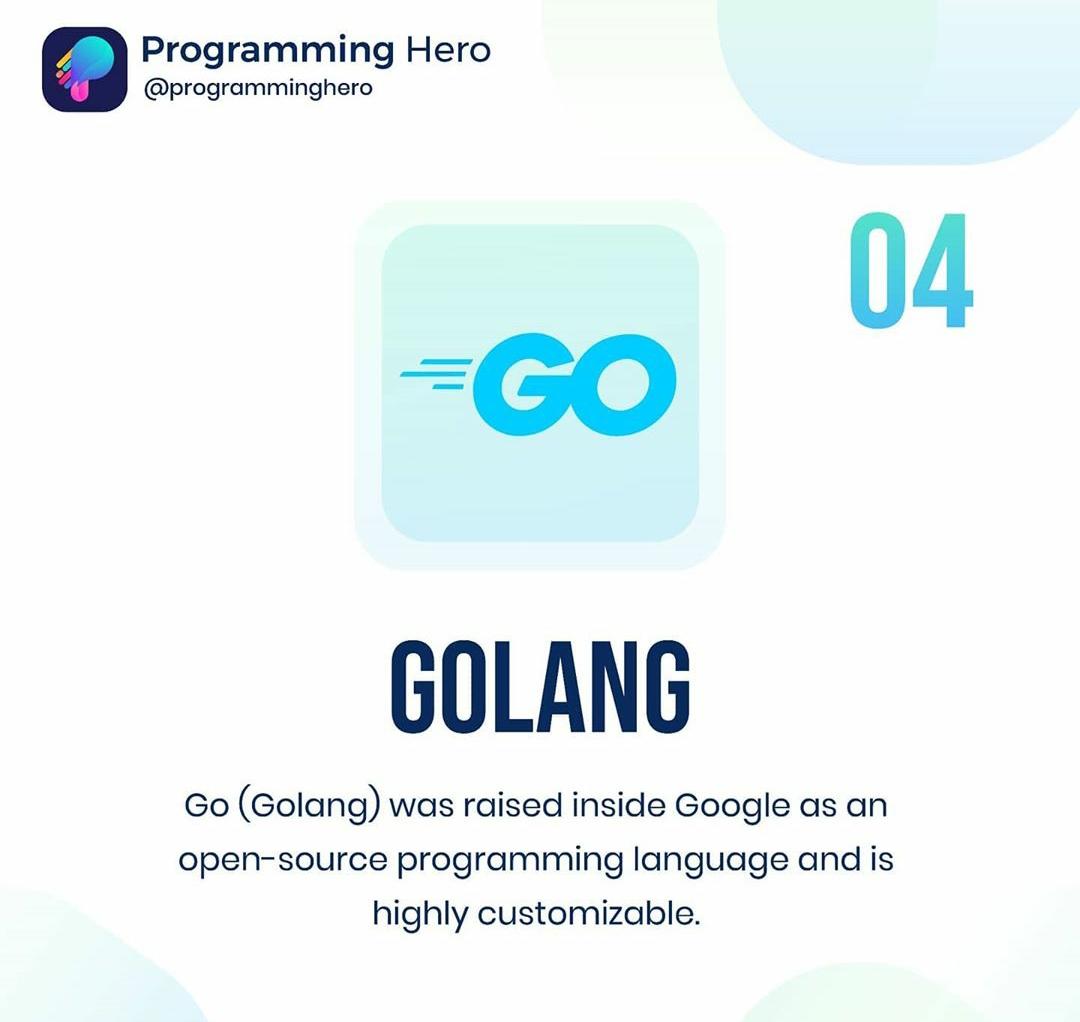 Programming Hero
@programminghero

04

GO

GOLANG

Go (Golang) was raised inside Google as an open-source programming language and is highly customizable.